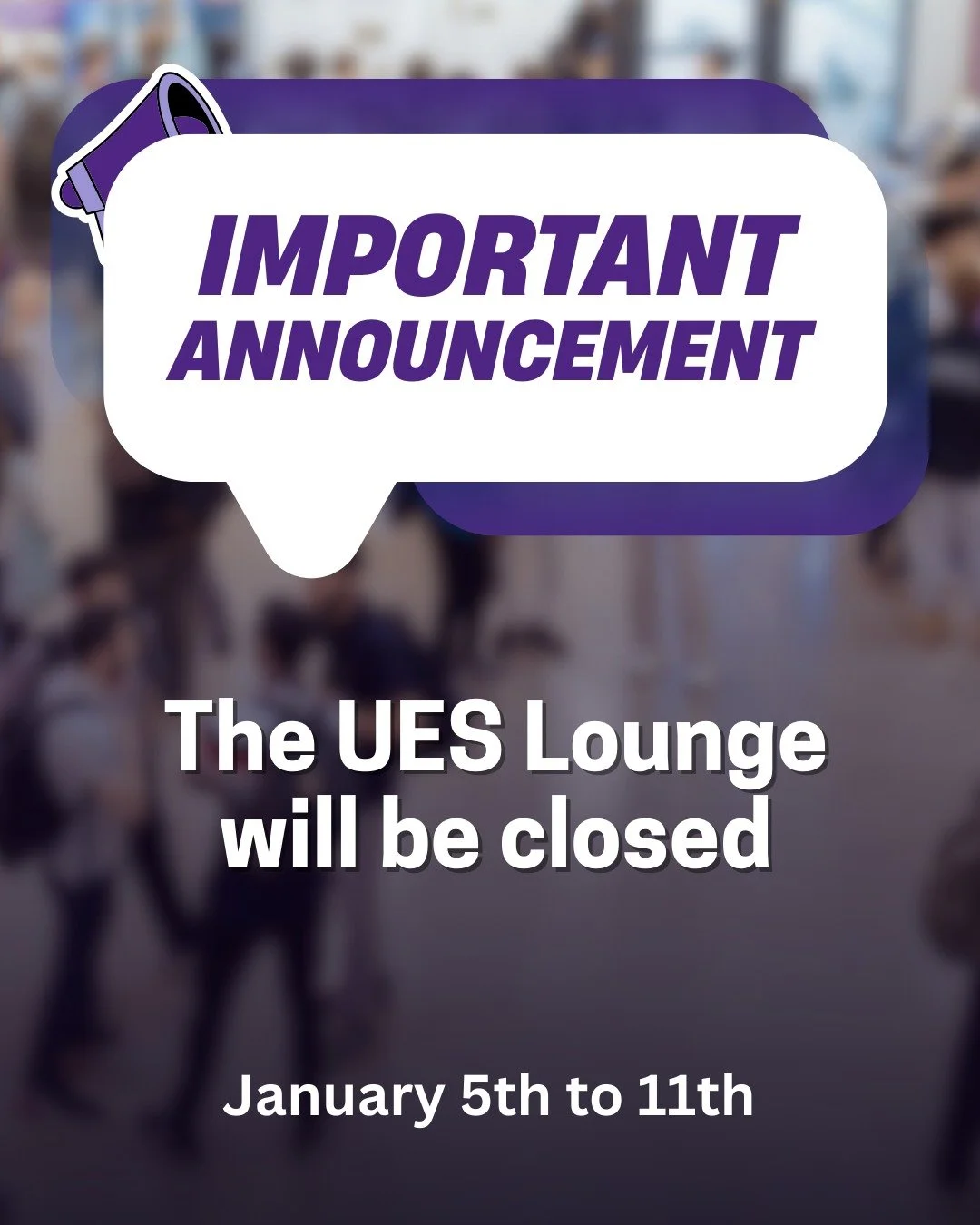 IMPORTANT
ANNOUNCEMENT

The UES Lounge will be closed

January 5th to 11th